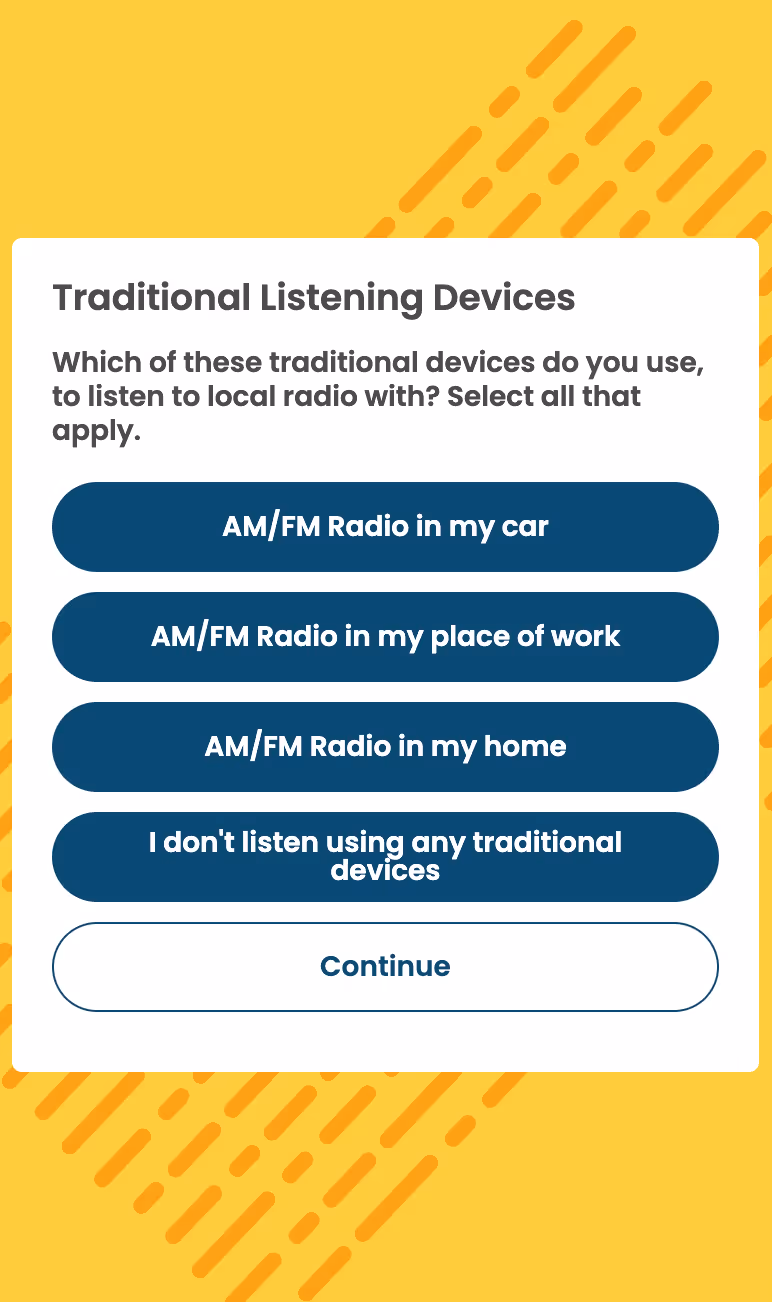 Traditional Listening Devices

Which of these traditional devices do you use, to listen to local radio with? Select all that apply.

AM/FM Radio in my car

AM/FM Radio in my place of work

AM/FM Radio in my home

I don't listen using any traditional devices

Continue